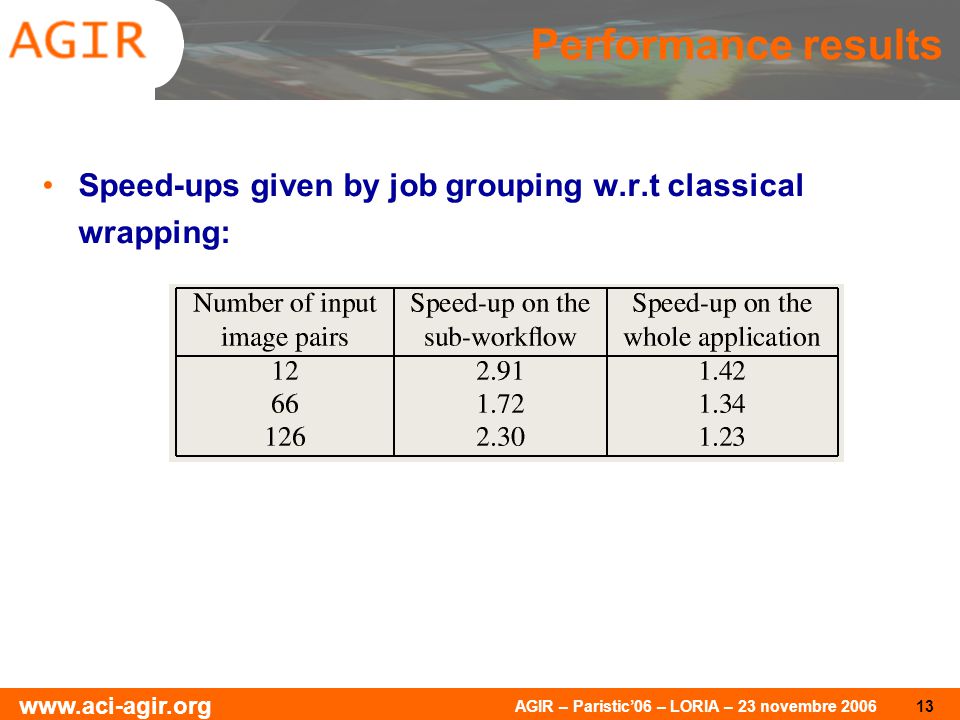 AGIR

Performance results

• Speed-ups given by job grouping w.r.t classical wrapping:

| Number of input image pairs | Speed-up on the sub-workflow | Speed-up on the whole application |
|---|---|---|
| 12 | 2.91 | 1.42 |
| 66 | 1.72 | 1.34 |
| 126 | 2.30 | 1.23 |

www.aci-agir.org

AGIR – Paristic'06 – LORIA – 23 novembre 2006

13